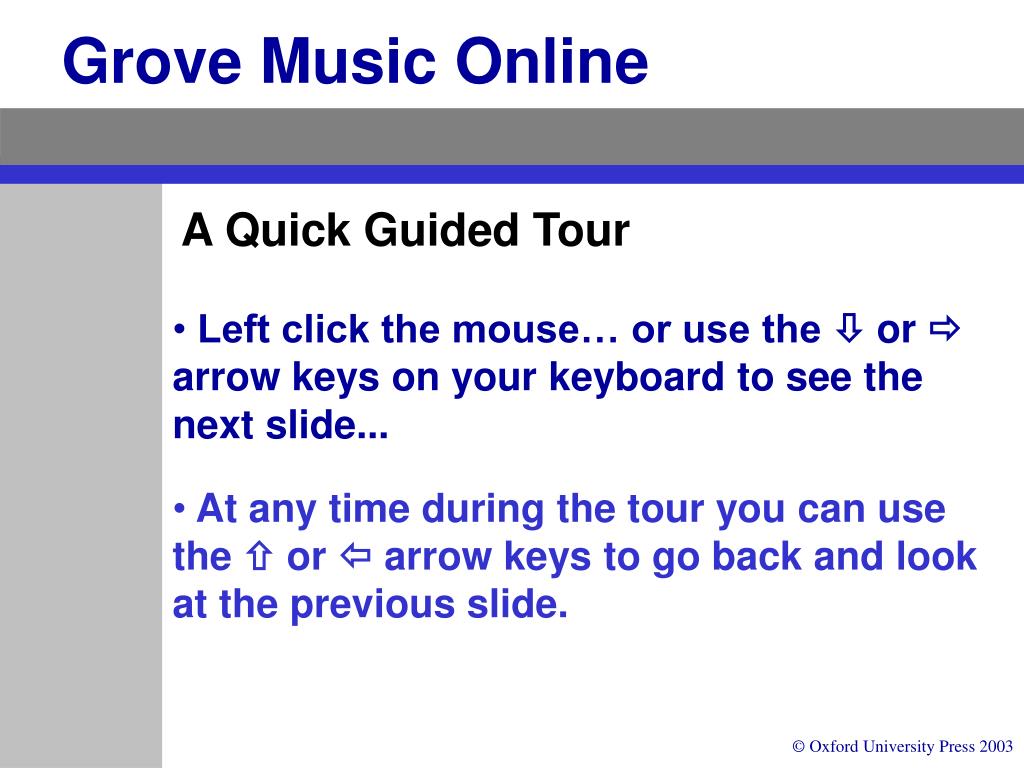 Grove Music Online

A Quick Guided Tour

• Left click the mouse… or use the ⇩ or ⇨ arrow keys on your keyboard to see the next slide...

• At any time during the tour you can use the ⇧ or ⇦ arrow keys to go back and look at the previous slide.

© Oxford University Press 2003